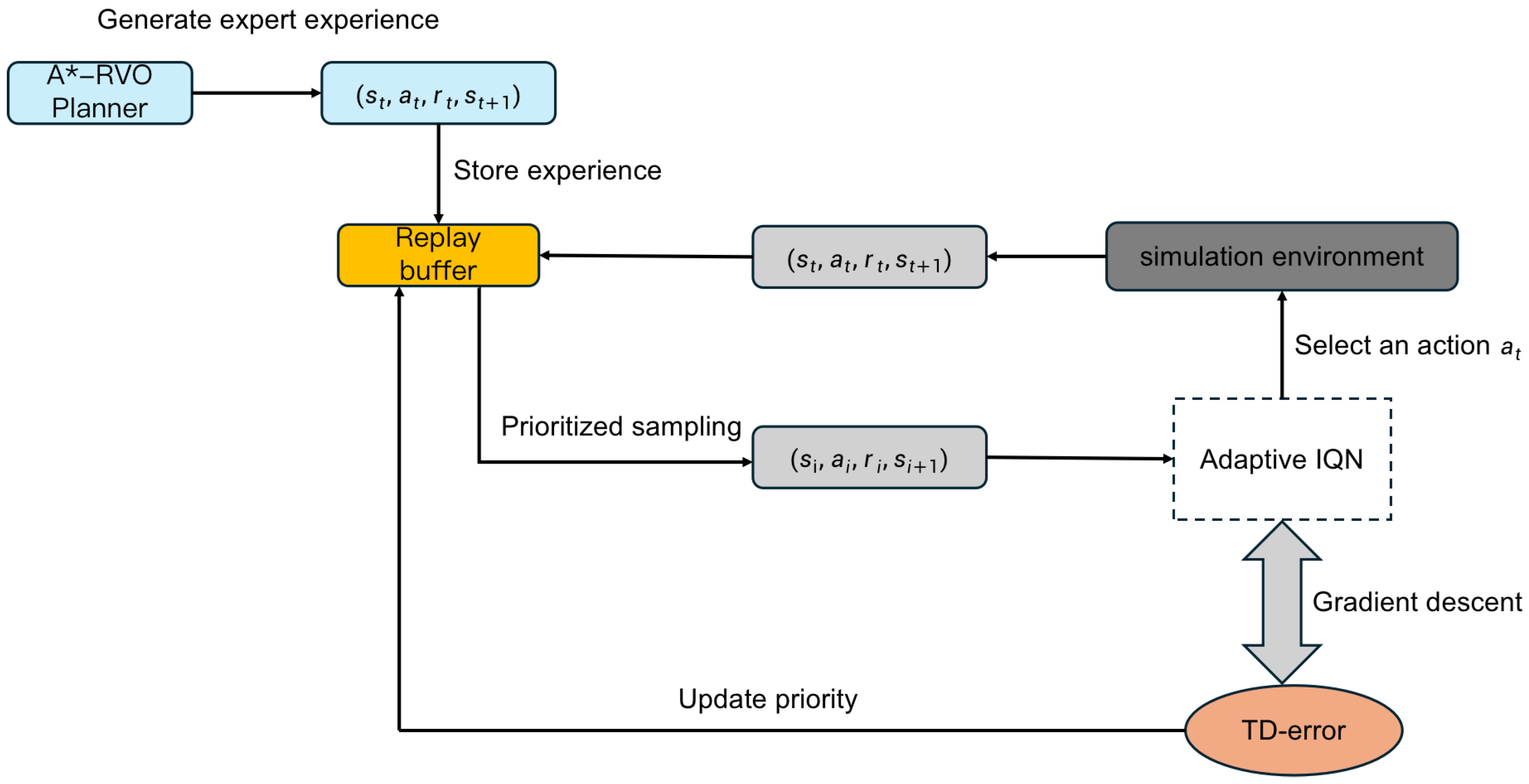 Generate expert experience

A*–RVO Planner

$(s_t, a_t, r_t, s_{t+1})$

Store experience

Replay buffer

$(s_t, a_t, r_t, s_{t+1})$

simulation environment

Select an action $a_t$

Prioritized sampling

$(s_i, a_i, r_i, s_{i+1})$

Adaptive IQN

Gradient descent

Update priority

TD-error